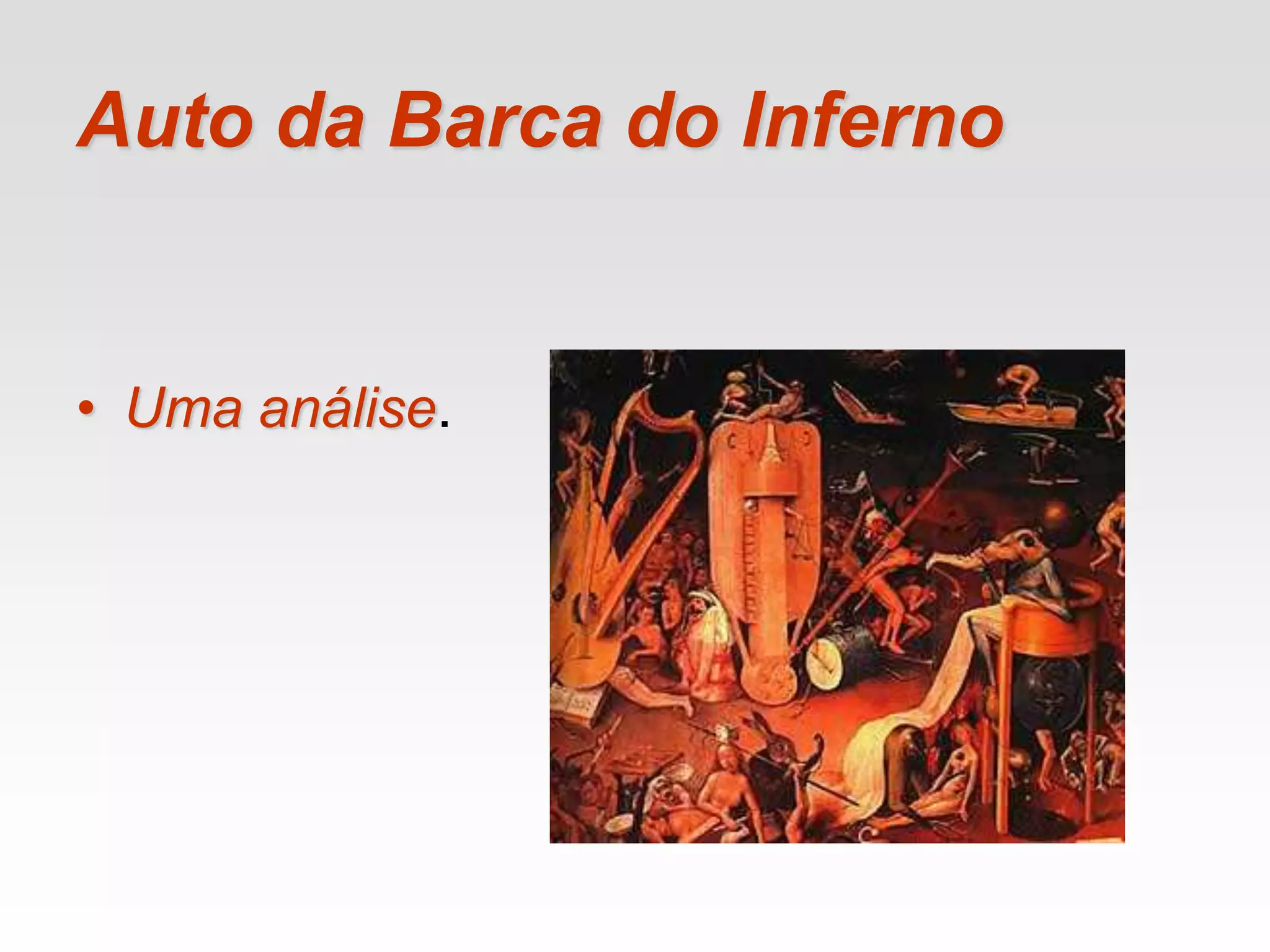 Auto da Barca do Inferno

• Uma análise.